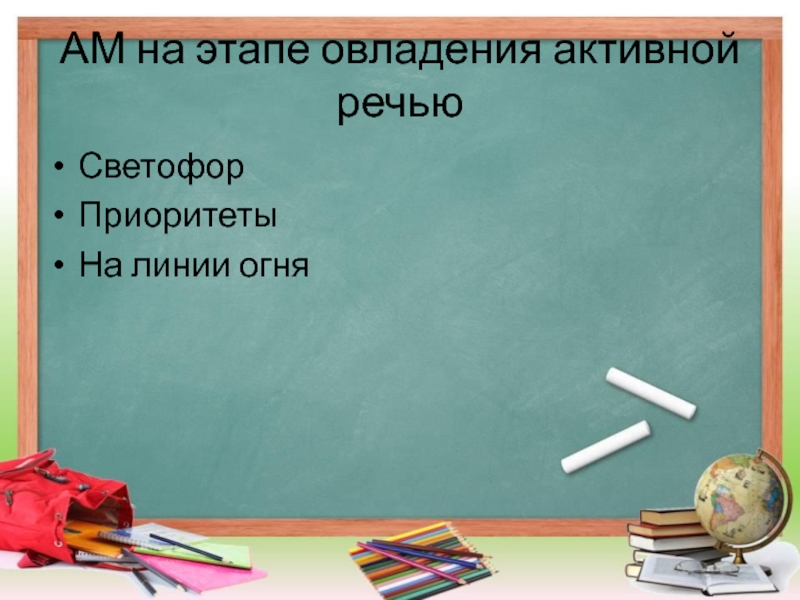 АМ на этапе овладения активной речью

• Светофор
• Приоритеты
• На линии огня